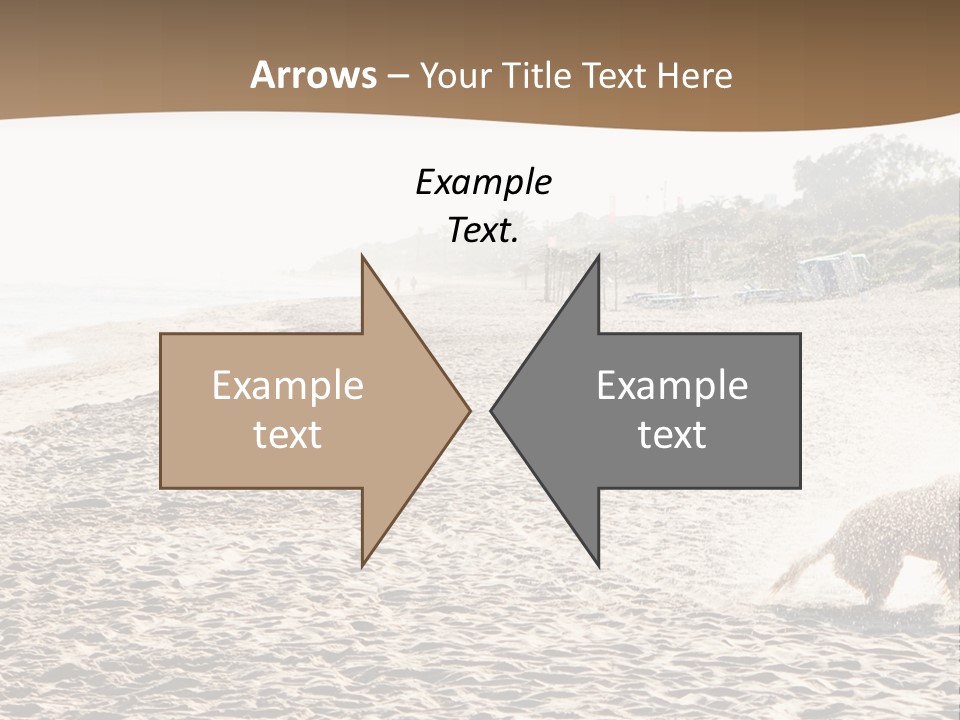 Arrows – Your Title Text Here

Example Text.

Example text

Example text